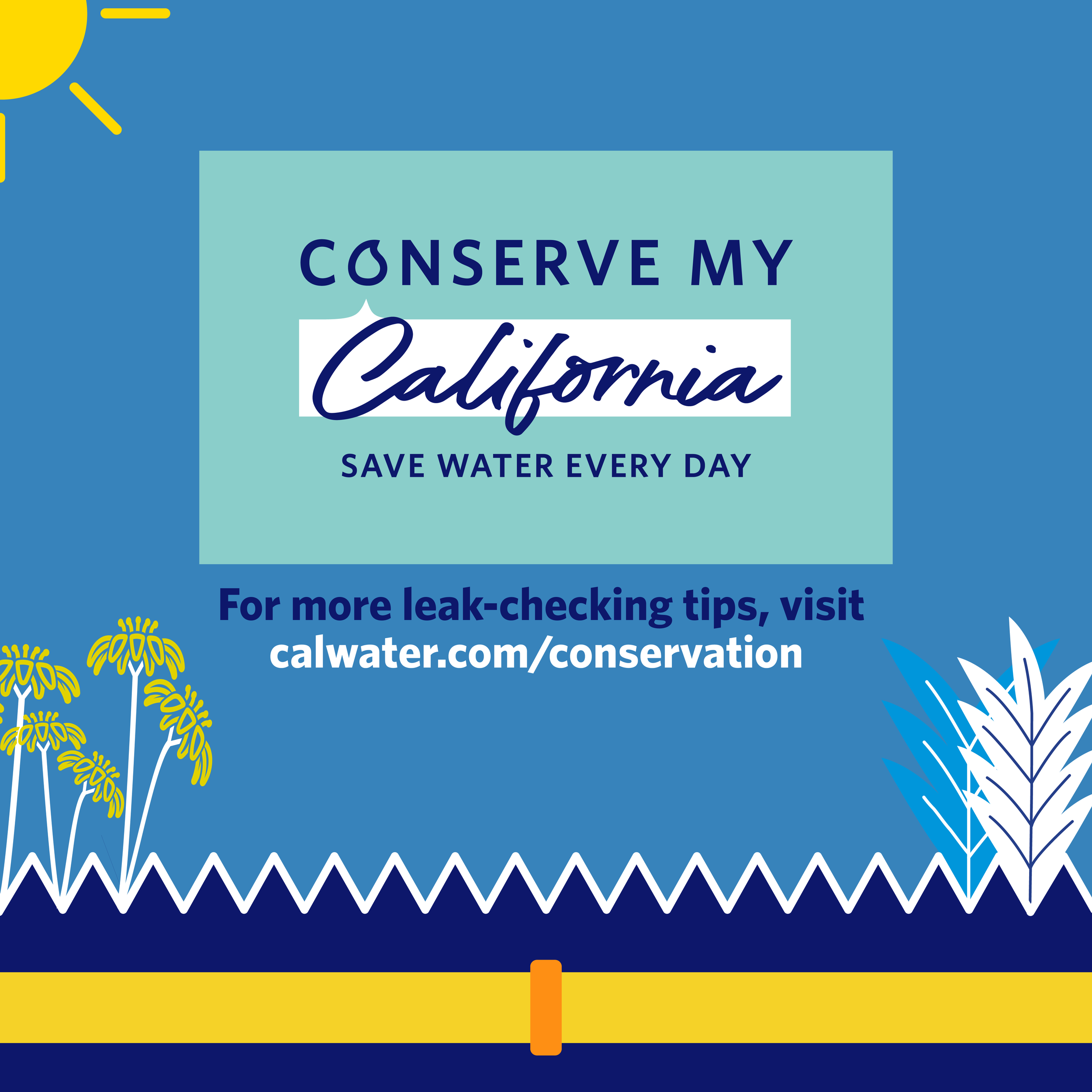 CONSERVE MY
California
SAVE WATER EVERY DAY

For more leak-checking tips, visit
calwater.com/conservation